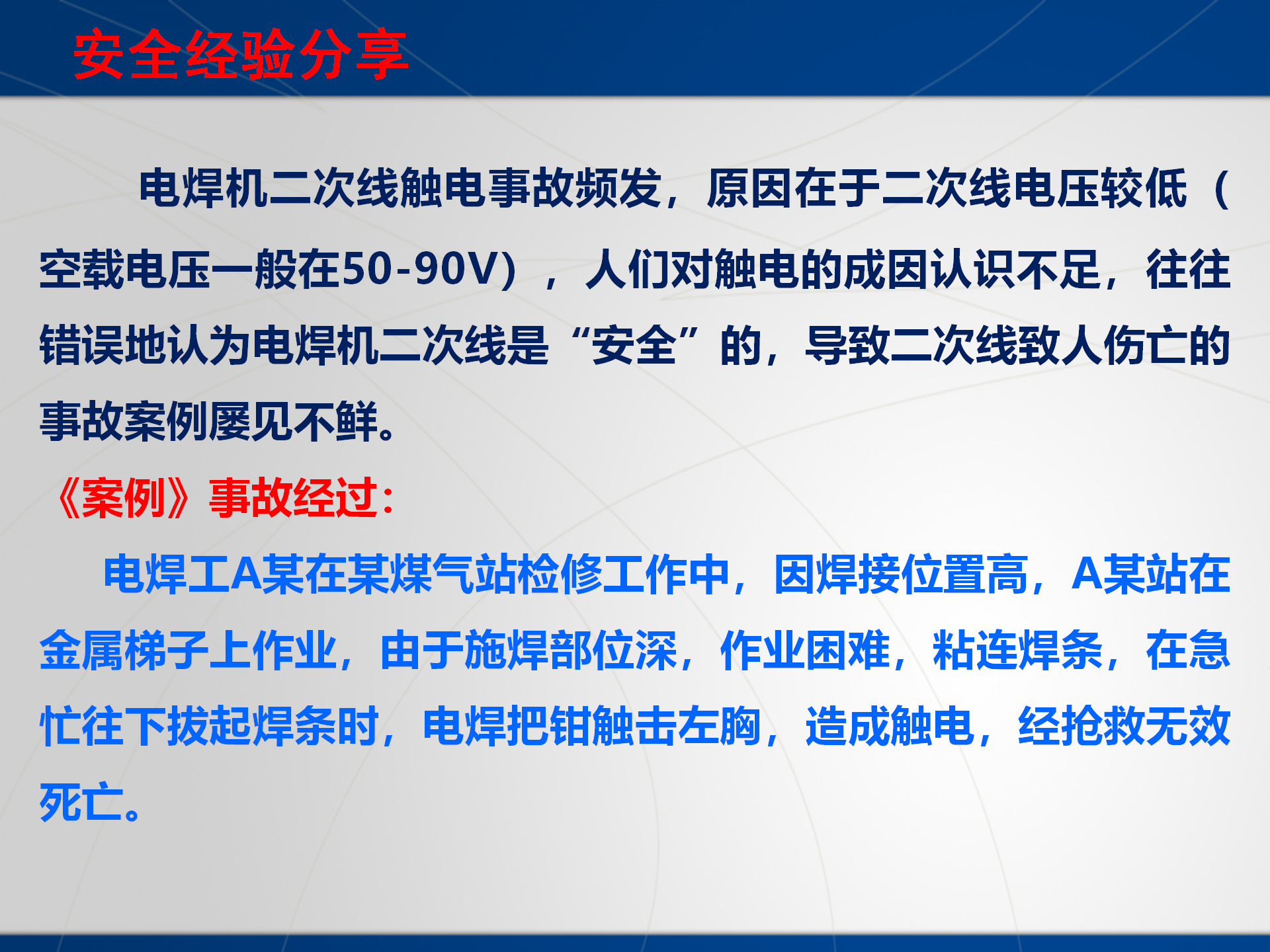 安全经验分享

电焊机二次线触电事故频发，原因在于二次线电压较低（空载电压一般在50-90V），人们对触电的成因认识不足，往往错误地认为电焊机二次线是“安全”的，导致二次线致人伤亡的事故案例屡见不鲜。

《案例》事故经过：

电焊工A某在某煤气站检修工作中，因焊接位置高，A某站在金属梯子上作业，由于施焊部位深，作业困难，粘连焊条，在急忙往下拔起焊条时，电焊把钳触击左胸，造成触电，经抢救无效死亡。